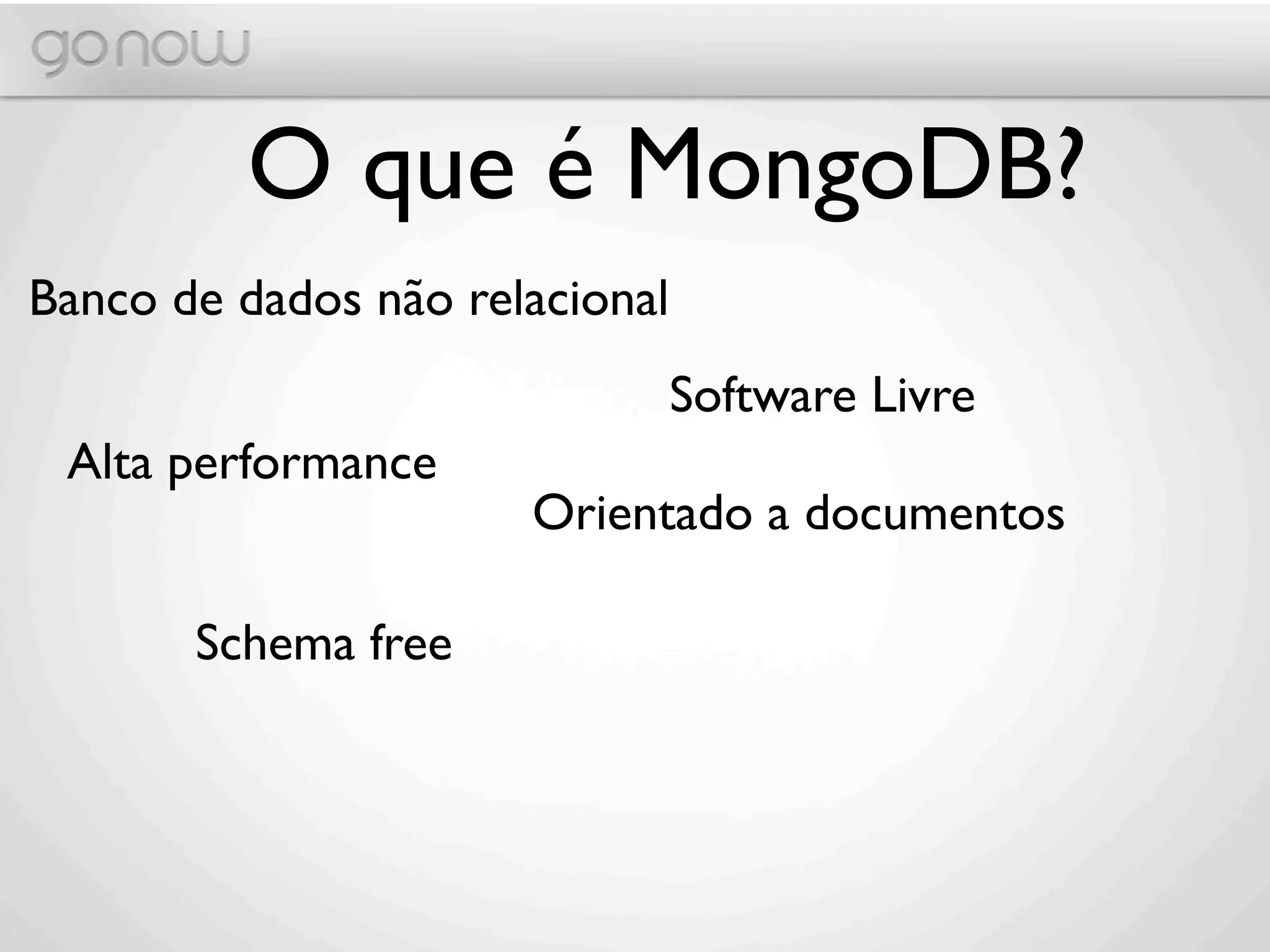 gonow

O que é MongoDB?

Banco de dados não relacional

Software Livre

Alta performance

Orientado a documentos

Schema free